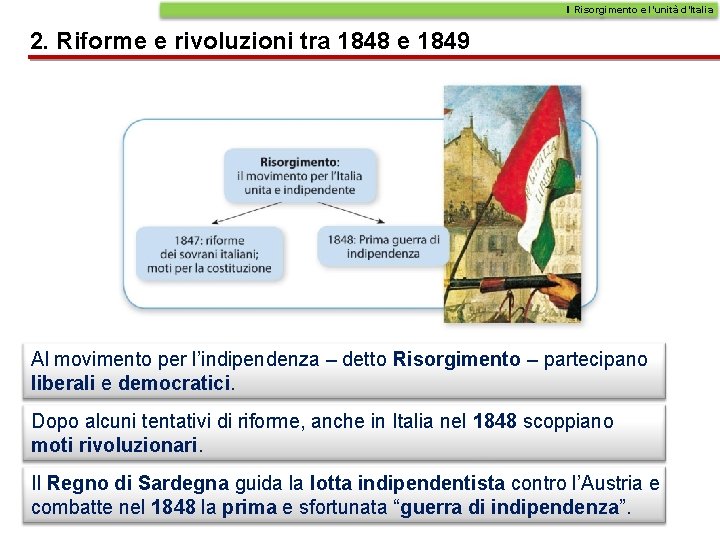 Il Risorgimento e l'unità d'Italia

2. Riforme e rivoluzioni tra 1848 e 1849

Risorgimento: il movimento per l'Italia unita e indipendente

1847: riforme dei sovrani italiani; moti per la costituzione

1848: Prima guerra di indipendenza

Al movimento per l'indipendenza – detto Risorgimento – partecipano liberali e democratici.

Dopo alcuni tentativi di riforme, anche in Italia nel 1848 scoppiano moti rivoluzionari.

Il Regno di Sardegna guida la lotta indipendentista contro l'Austria e combatte nel 1848 la prima e sfortunata "guerra di indipendenza".